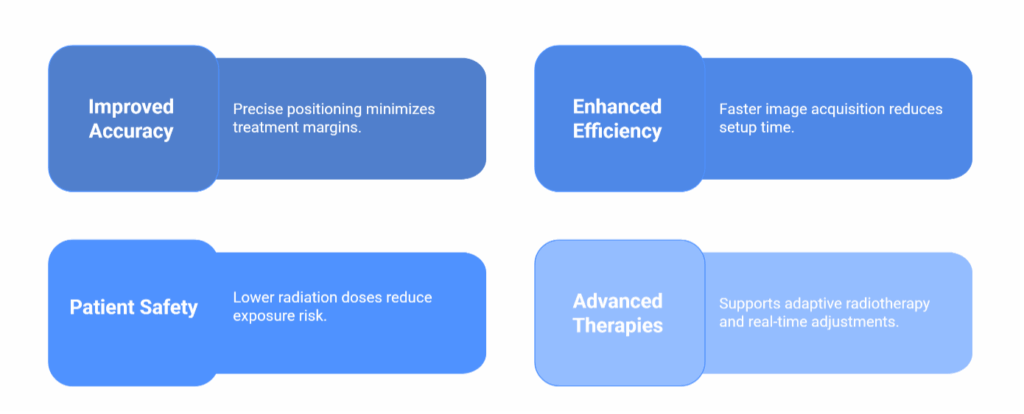 Improved Accuracy

Precise positioning minimizes treatment margins.

Enhanced Efficiency

Faster image acquisition reduces setup time.

Patient Safety

Lower radiation doses reduce exposure risk.

Advanced Therapies

Supports adaptive radiotherapy and real-time adjustments.